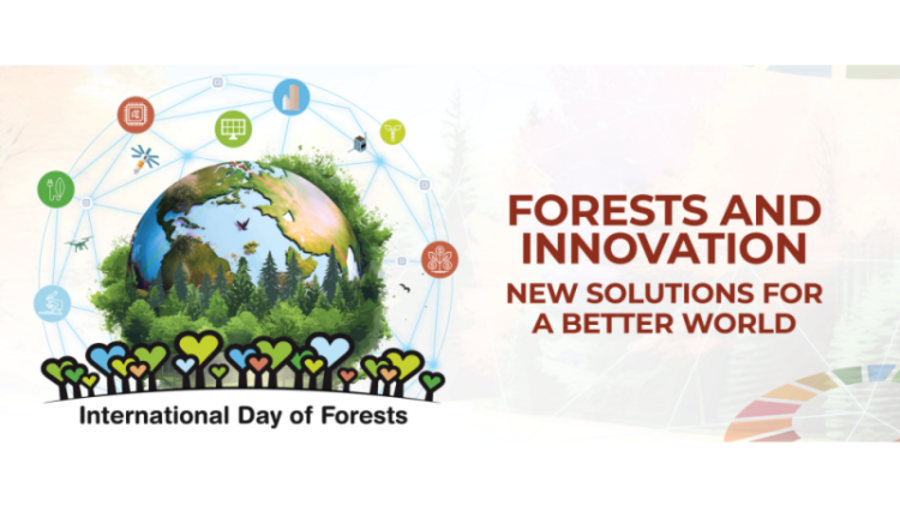 International Day of Forests

FORESTS AND INNOVATION

NEW SOLUTIONS FOR A BETTER WORLD